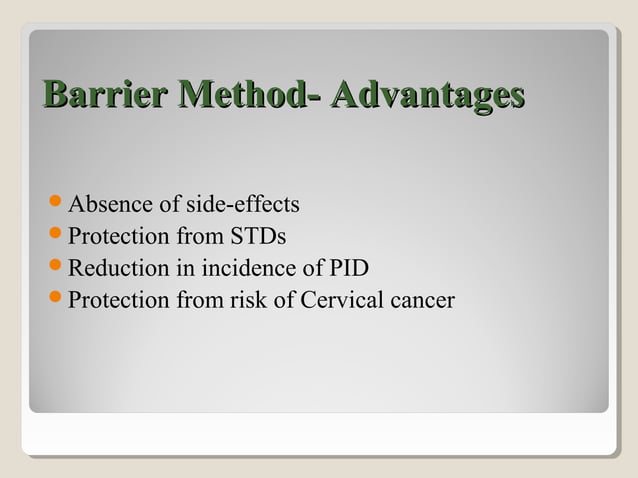 Barrier Method- Advantages

- Absence of side-effects
- Protection from STDs
- Reduction in incidence of PID
- Protection from risk of Cervical cancer